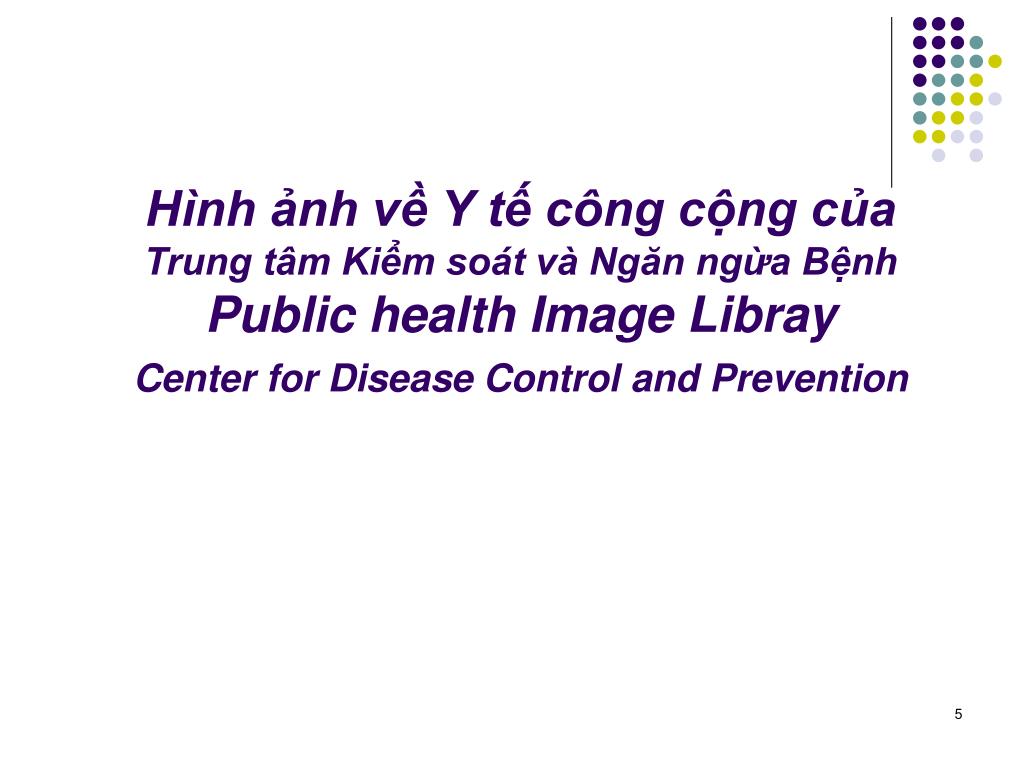 Hình ảnh về Y tế công cộng của
Trung tâm Kiểm soát và Ngăn ngừa Bệnh
Public health Image Libray
Center for Disease Control and Prevention

5